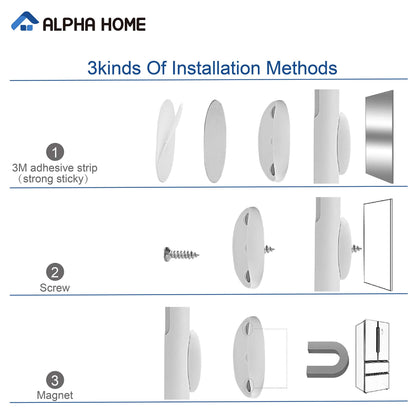 ALPHA HOME

3kinds Of Installation Methods

1
3M adhesive strip
（strong sticky）

2
Screw

3
Magnet